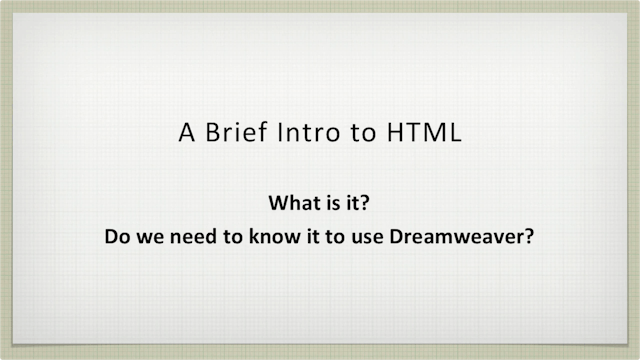 A Brief Intro to HTML

What is it?

Do we need to know it to use Dreamweaver?